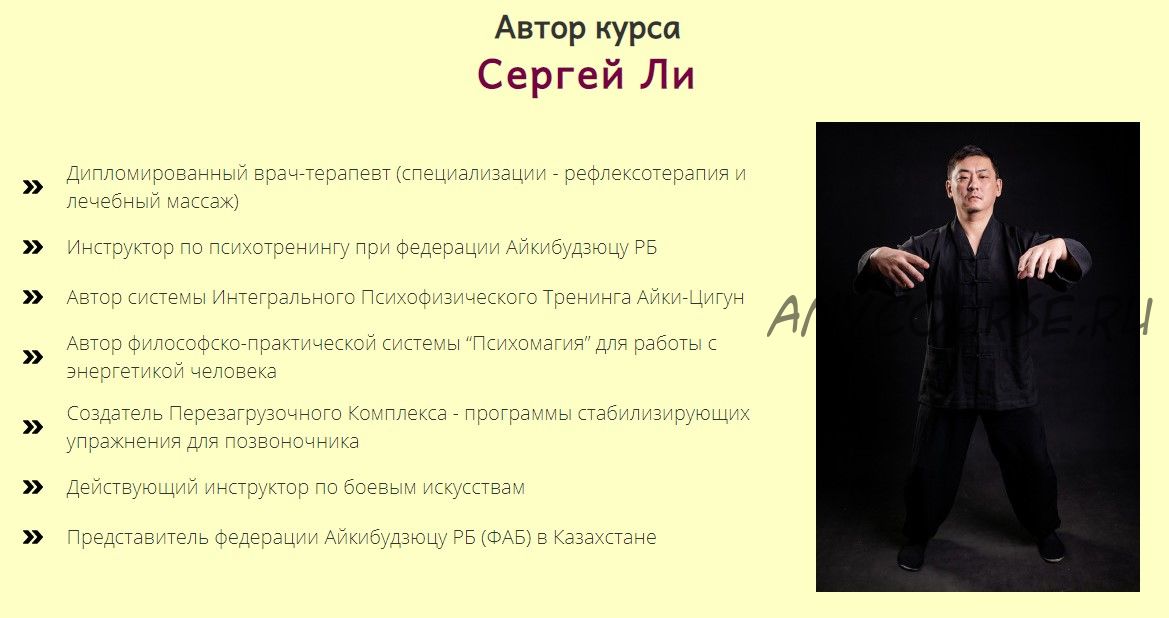 Автор курса
Сергей Ли

» Дипломированный врач-терапевт (специализации - рефлексотерапия и лечебный массаж)

» Инструктор по психотренингу при федерации Айкибудзюцу РБ

» Автор системы Интегрального Психофизического Тренинга Айки-Цигун

» Автор философско-практической системы “Психомагия” для работы с энергетикой человека

» Создатель Перезагрузочного Комплекса - программы стабилизирующих упражнения для позвоночника

» Действующий инструктор по боевым искусствам

» Представитель федерации Айкибудзюцу РБ (ФАБ) в Казахстане

ANYCOURSE.RU